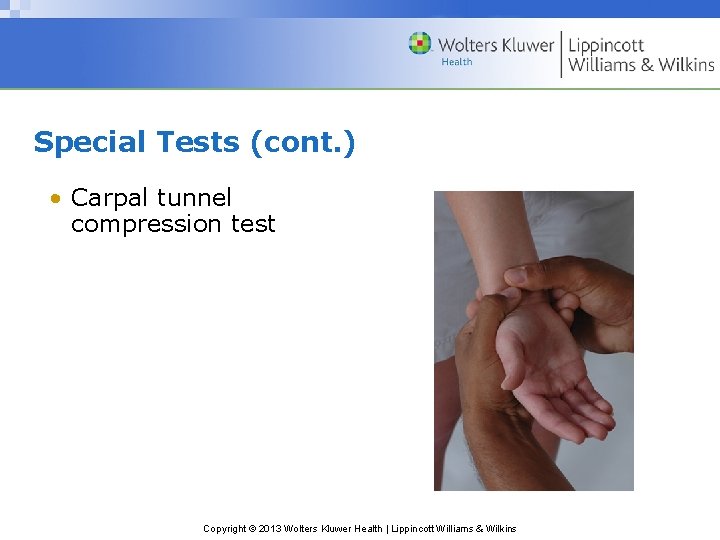 Wolters Kluwer Health | Lippincott Williams & Wilkins

Special Tests (cont.)

• Carpal tunnel compression test

Copyright © 2013 Wolters Kluwer Health | Lippincott Williams & Wilkins